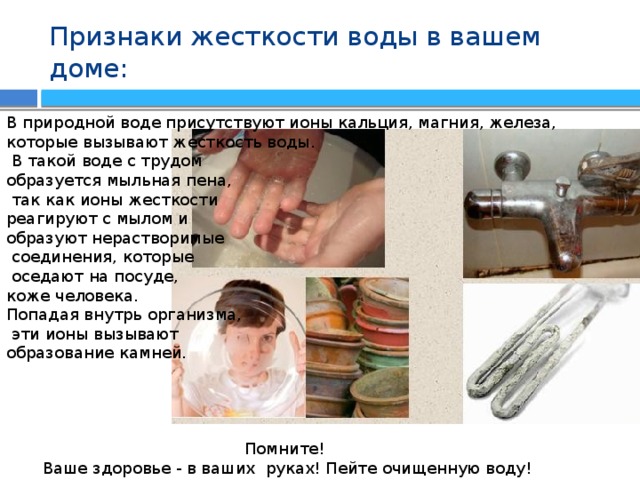 Признаки жесткости воды в вашем доме:

В природной воде присутствуют ионы кальция, магния, железа, которые вызывают жесткость воды.
В такой воде с трудом образуется мыльная пена, так как ионы жесткости реагируют с мылом и образуют нерастворимые соединения, которые оседают на посуде, коже человека.
Попадая внутрь организма, эти ионы вызывают образование камней.

Помните!
Ваше здоровье - в ваших руках! Пейте очищенную воду!